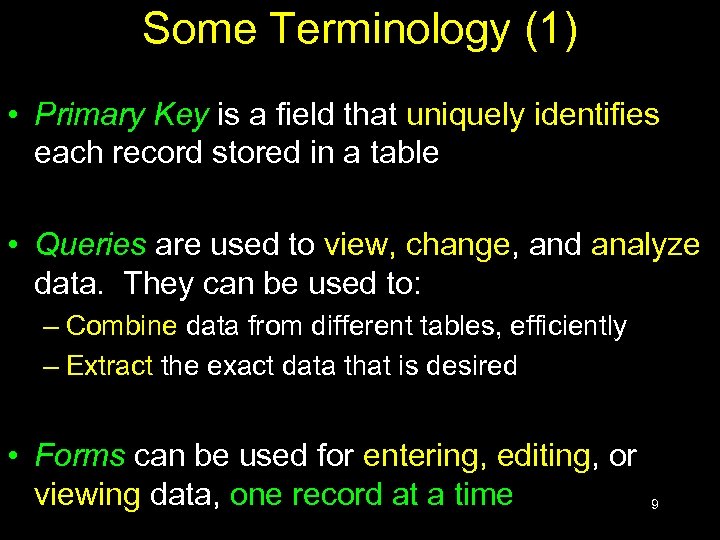 Some Terminology (1)

• Primary Key is a field that uniquely identifies each record stored in a table

• Queries are used to view, change, and analyze data. They can be used to:
– Combine data from different tables, efficiently
– Extract the exact data that is desired

• Forms can be used for entering, editing, or viewing data, one record at a time

9